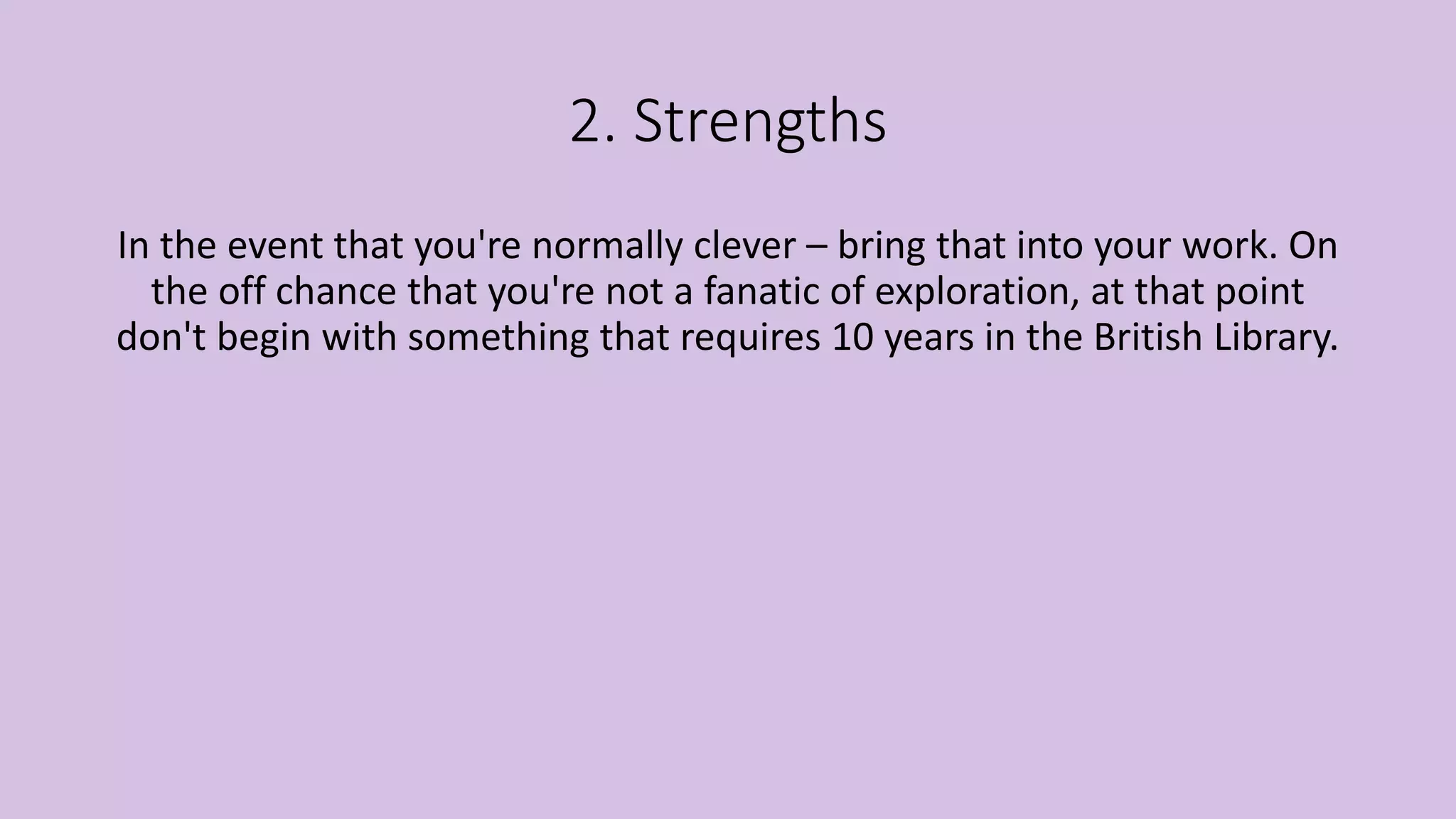 2. Strengths

In the event that you're normally clever – bring that into your work. On the off chance that you're not a fanatic of exploration, at that point don't begin with something that requires 10 years in the British Library.